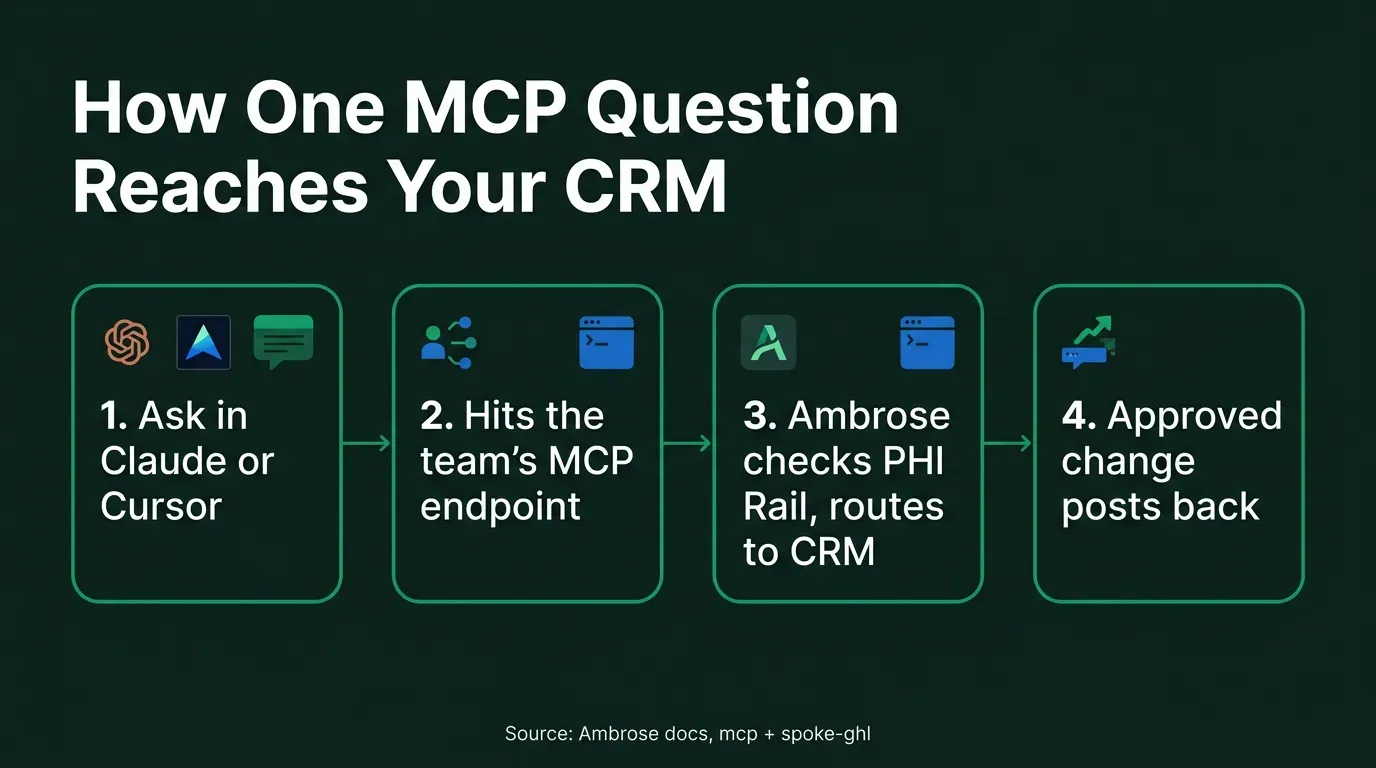 How One MCP Question Reaches Your CRM

1. Ask in Claude or Cursor

2. Hits the team's MCP endpoint

3. Ambrose checks PHI Rail, routes to CRM

4. Approved change posts back

Source: Ambrose docs, mcp + spoke-ghl